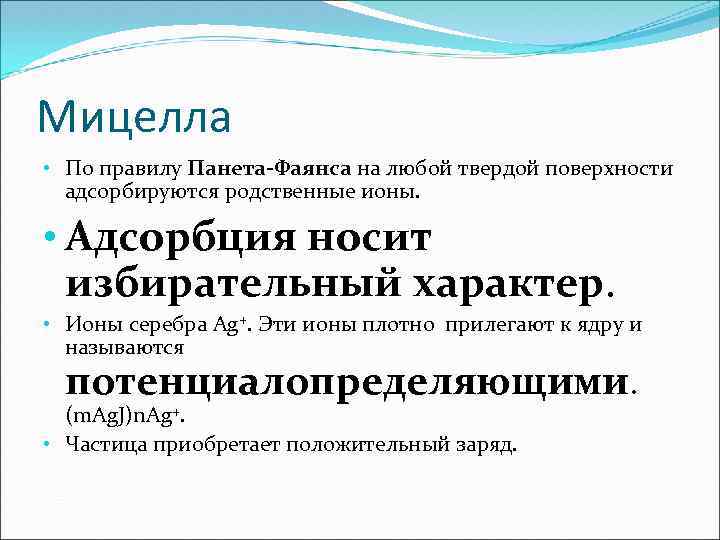 Мицелла

• По правилу Панета-Фаянса на любой твердой поверхности адсорбируются родственные ионы.

• Адсорбция носит избирательный характер.

• Ионы серебра $Ag^+$. Эти ионы плотно прилегают к ядру и называются потенциалопределяющими. $(mAgJ)nAg^+$.

• Частица приобретает положительный заряд.